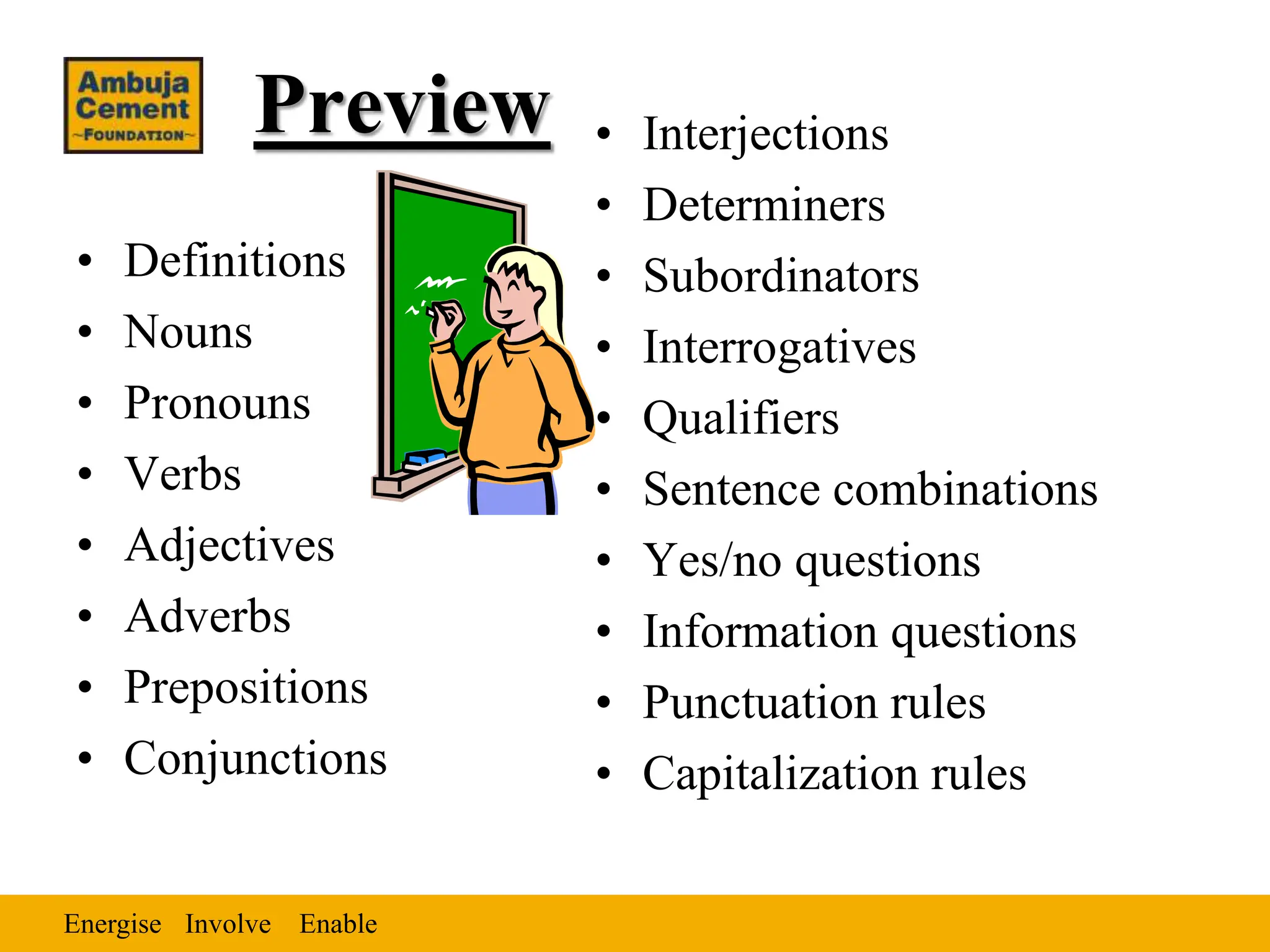 Ambuja Cement ~FOUNDATION~

Preview

• Definitions
• Nouns
• Pronouns
• Verbs
• Adjectives
• Adverbs
• Prepositions
• Conjunctions

• Interjections
• Determiners
• Subordinators
• Interrogatives
• Qualifiers
• Sentence combinations
• Yes/no questions
• Information questions
• Punctuation rules
• Capitalization rules

Energise Involve Enable